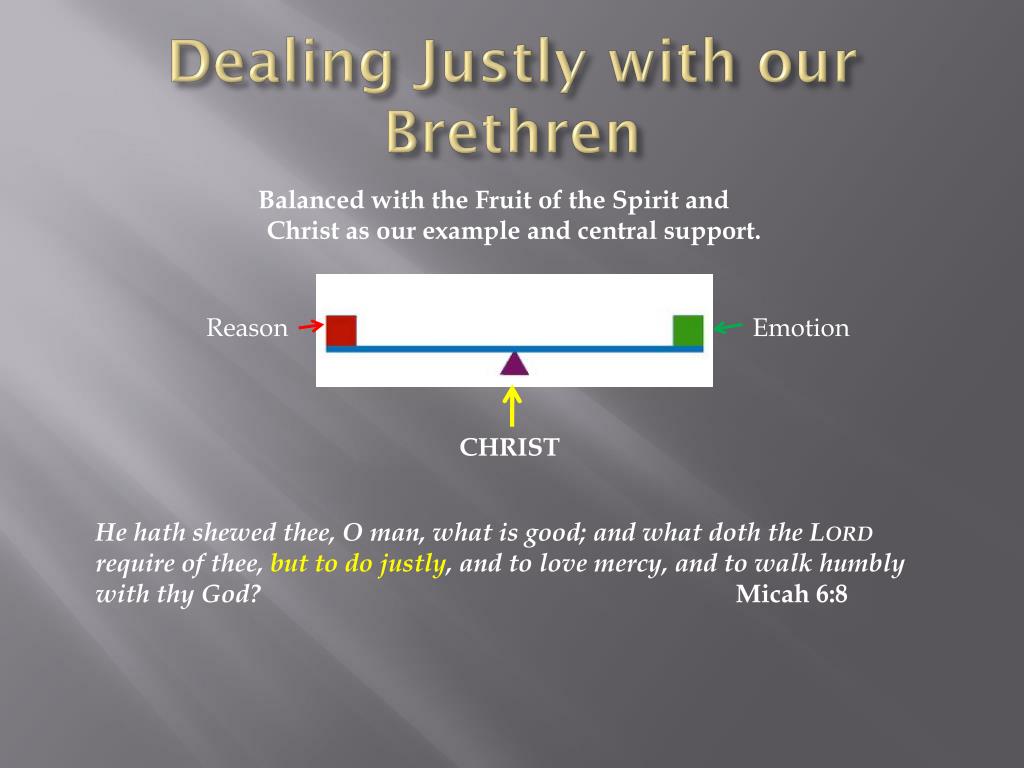 Dealing Justly with our Brethren

Balanced with the Fruit of the Spirit and Christ as our example and central support.

Reason

Emotion

CHRIST

He hath shewed thee, O man, what is good; and what doth the LORD require of thee, but to do justly, and to love mercy, and to walk humbly with thy God? Micah 6:8